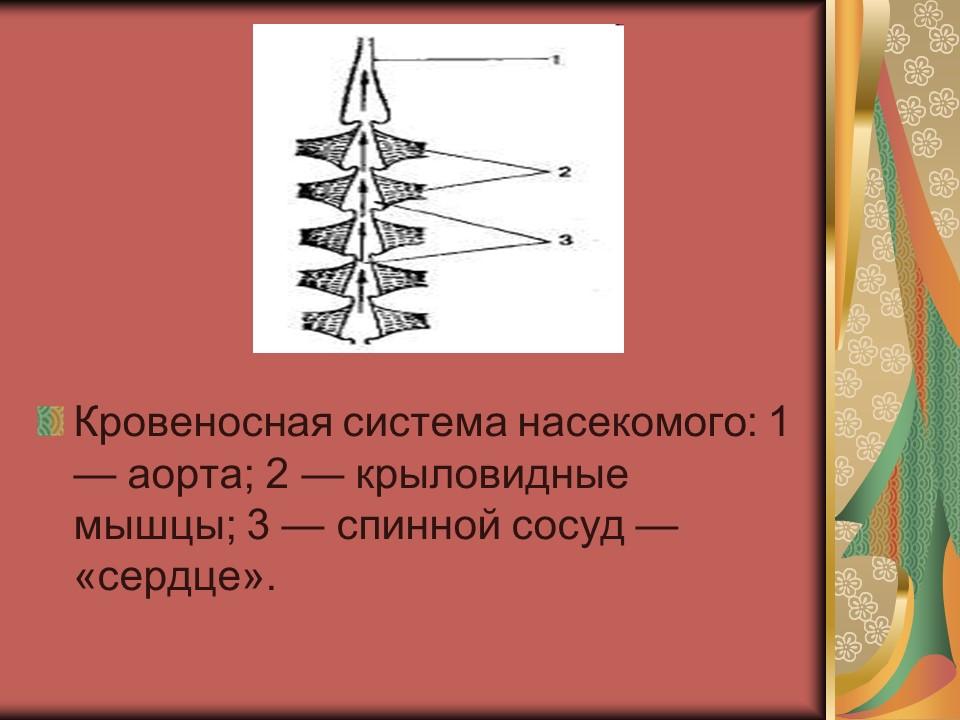 1
2
3

Кровеносная система насекомого: 1 — аорта; 2 — крыловидные мышцы; 3 — спинной сосуд — «сердце».